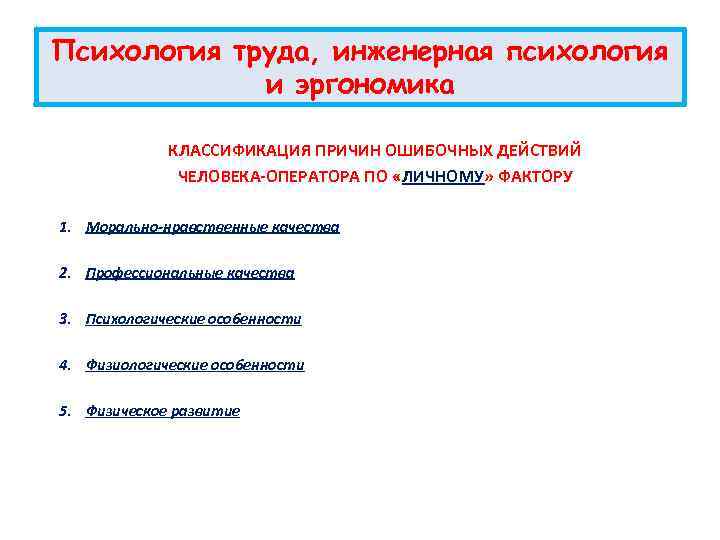 Психология труда, инженерная психология и эргономика

КЛАССИФИКАЦИЯ ПРИЧИН ОШИБОЧНЫХ ДЕЙСТВИЙ ЧЕЛОВЕКА-ОПЕРАТОРА ПО «ЛИЧНОМУ» ФАКТОРУ

1. Морально-нравственные качества

2. Профессиональные качества

3. Психологические особенности

4. Физиологические особенности

5. Физическое развитие